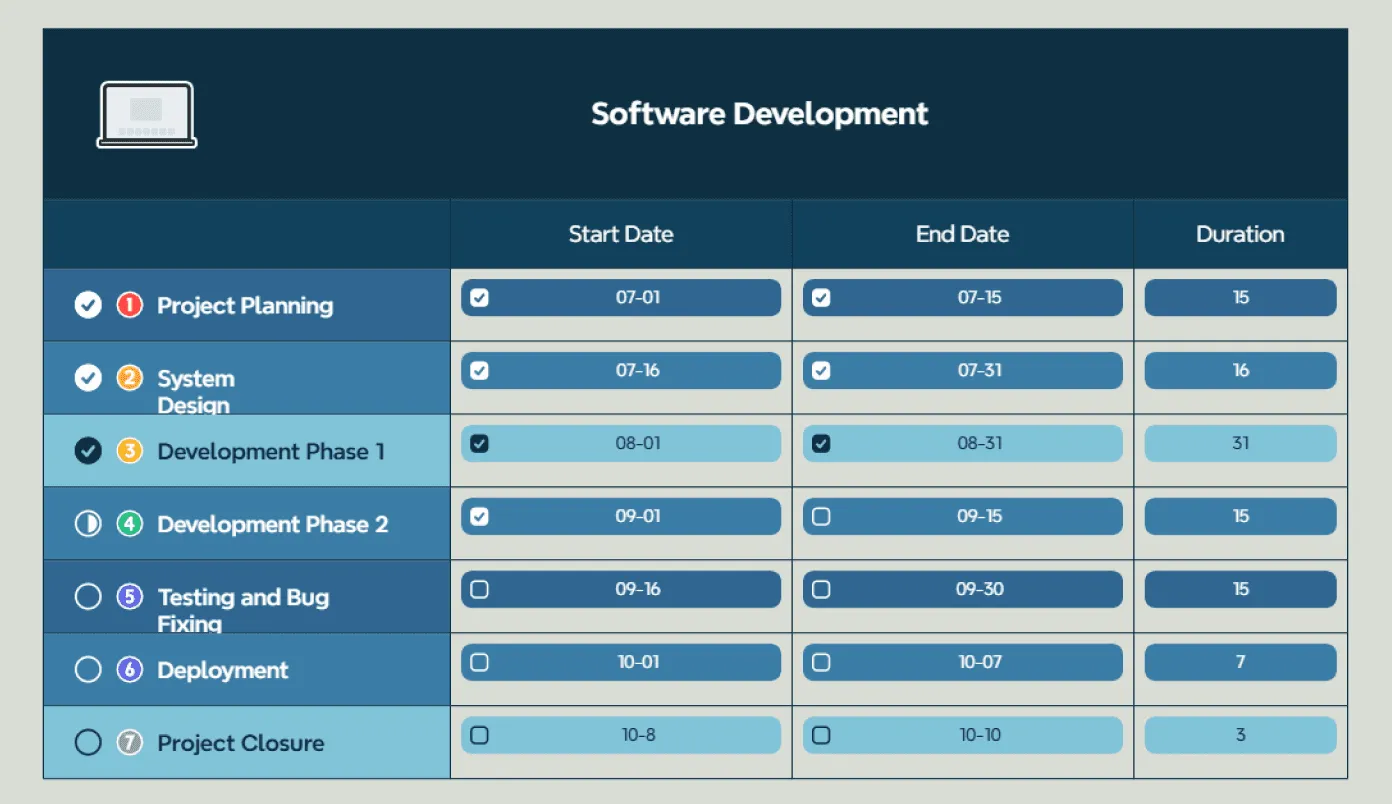 Software Development

| | Start Date | End Date | Duration |
|---|---|---|---|
| 1 Project Planning | 07-01 | 07-15 | 15 |
| 2 System Design | 07-16 | 07-31 | 16 |
| 3 Development Phase 1 | 08-01 | 08-31 | 31 |
| 4 Development Phase 2 | 09-01 | 09-15 | 15 |
| 5 Testing and Bug Fixing | 09-16 | 09-30 | 15 |
| 6 Deployment | 10-01 | 10-07 | 7 |
| 7 Project Closure | 10-8 | 10-10 | 3 |